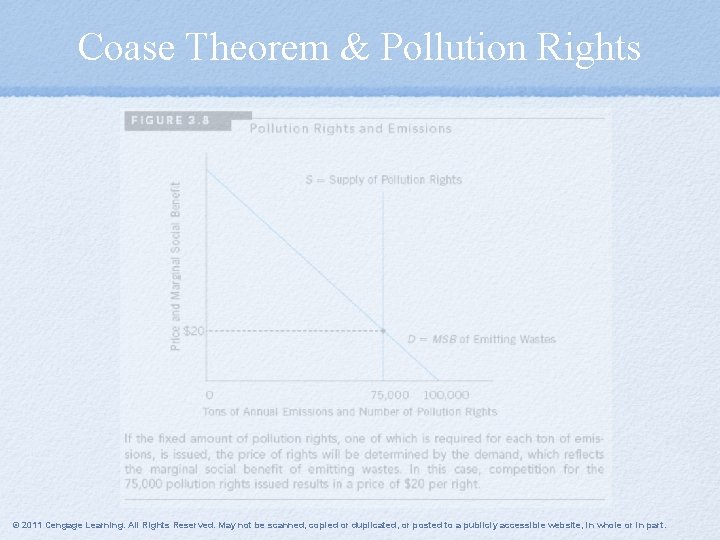 Coase Theorem & Pollution Rights

FIGURE 3.8

Pollution Rights and Emissions

Price and Marginal Social Benefit

S = Supply of Pollution Rights

$20

D = MSB of Emitting Wastes

0

75,000

100,000

Tons of Annual Emissions and Number of Pollution Rights

If the fixed amount of pollution rights, one of which is required for each ton of emissions, is issued, the price of rights will be determined by the demand, which reflects the marginal social benefit of emitting wastes. In this case, competition for the 75,000 pollution rights issued results in a price of $20 per right.

© 2011 Cengage Learning. All Rights Reserved. May not be scanned, copied or duplicated, or posted to a publicly accessible website, in whole or in part.